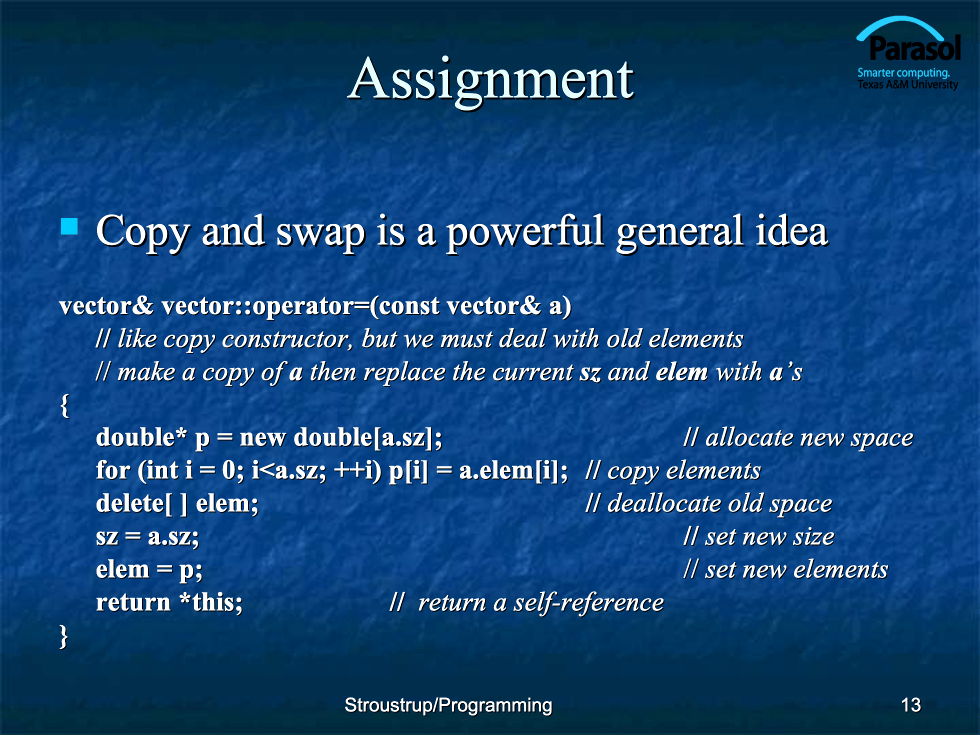 Parasol
Smarter computing.
Texas A&M University

Assignment

Copy and swap is a powerful general idea

vector& vector::operator=(const vector& a)
// like copy constructor, but we must deal with old elements
// make a copy of a then replace the current sz and elem with a's
{
double* p = new double[a.sz]; // allocate new space
for (int i = 0; i<a.sz; ++i) p[i] = a.elem[i]; // copy elements
delete[ ] elem; // deallocate old space
sz = a.sz; // set new size
elem = p; // set new elements
return *this; // return a self-reference
}

Stroustrup/Programming

13